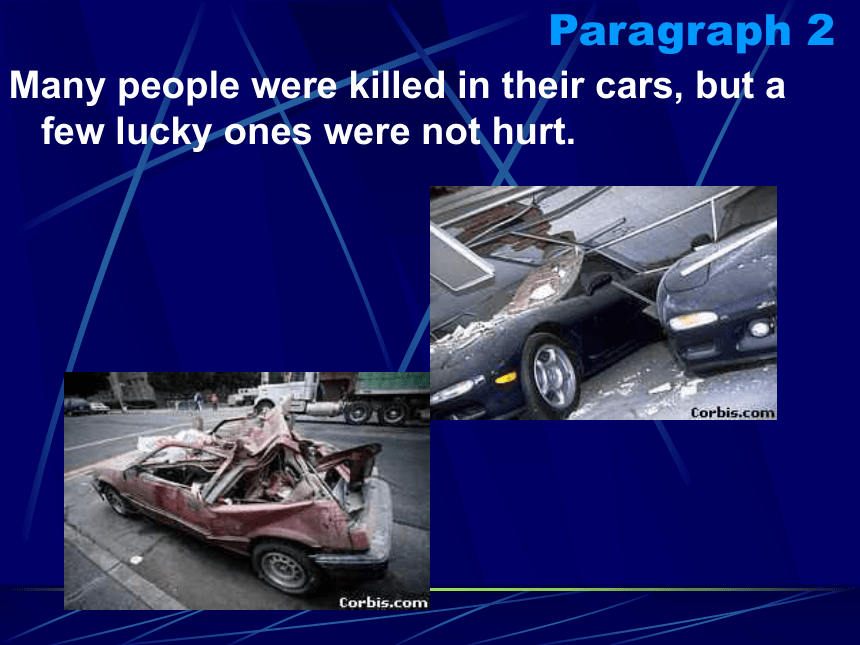 Paragraph 2

Many people were killed in their cars, but a few lucky ones were not hurt.

Corbis.com

Corbis.com